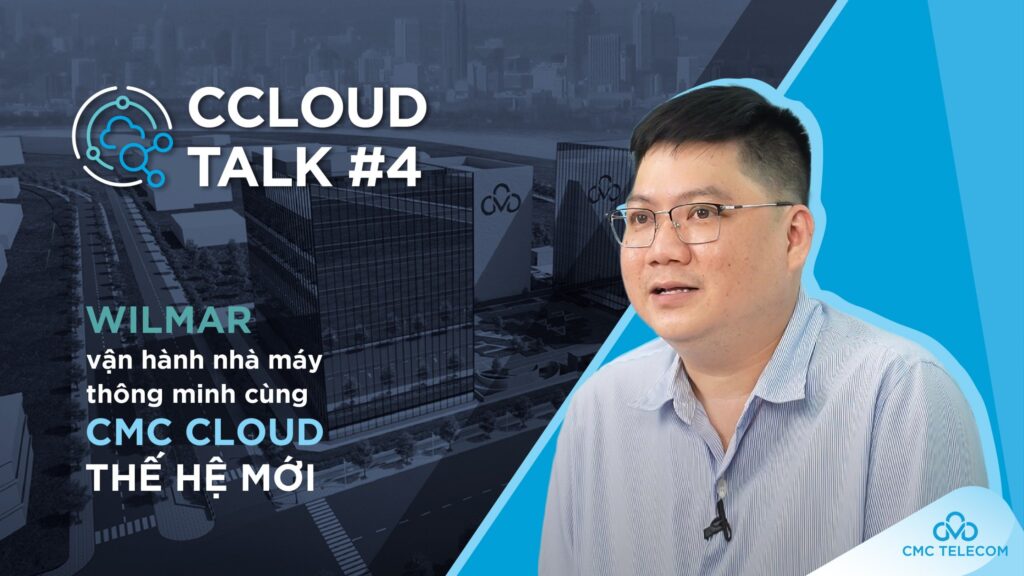 CCLOUD TALK #4

WILMAR
vận hành nhà máy thông minh cùng
CMC CLOUD
THẾ HỆ MỚI

CMC TELECOM